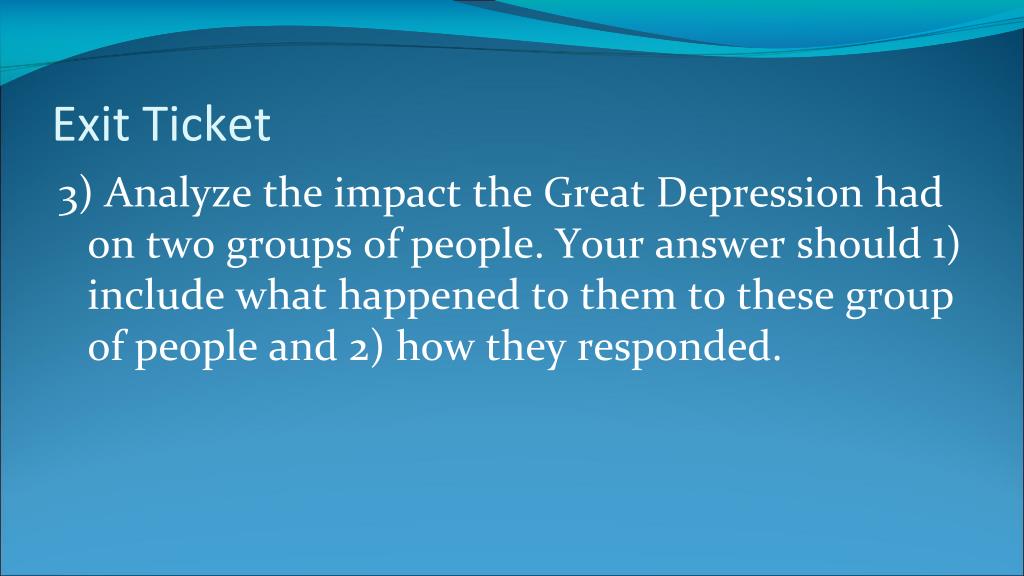 Exit Ticket

3) Analyze the impact the Great Depression had on two groups of people. Your answer should 1) include what happened to them to these group of people and 2) how they responded.